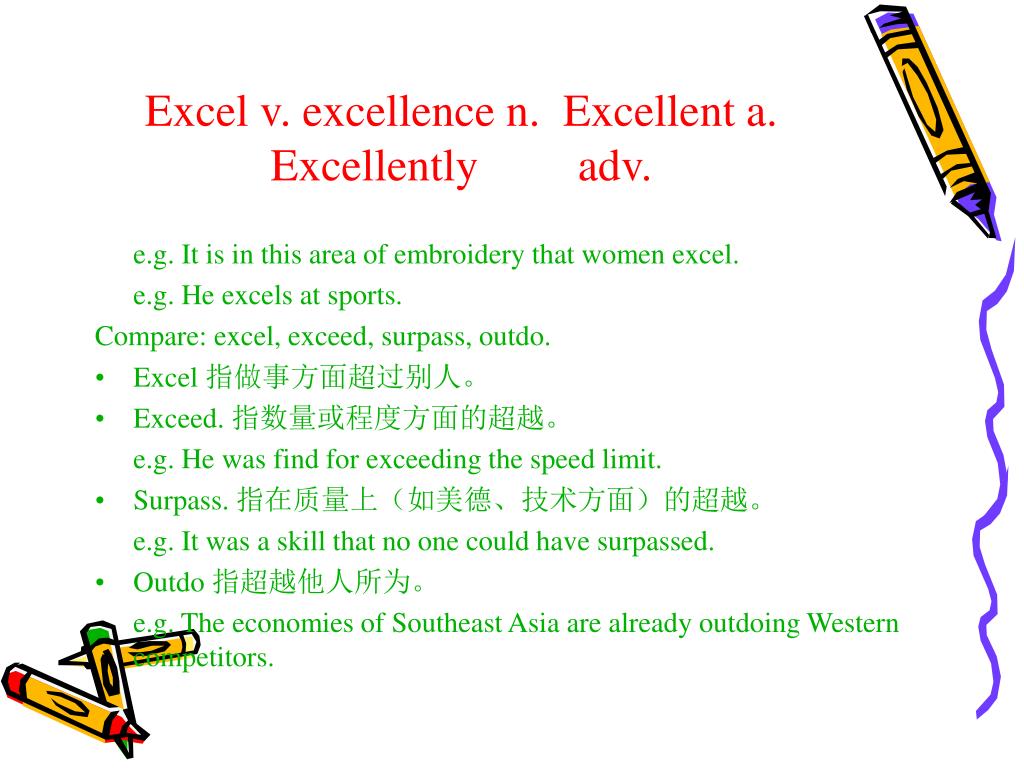 Excel v. excellence n. Excellent a. Excellently adv.

e.g. It is in this area of embroidery that women excel.

e.g. He excels at sports.

Compare: excel, exceed, surpass, outdo.

• Excel 指做事方面超过别人。

• Exceed. 指数量或程度方面的超越。

e.g. He was find for exceeding the speed limit.

• Surpass. 指在质量上（如美德、技术方面）的超越。

e.g. It was a skill that no one could have surpassed.

• Outdo 指超越他人所为。

e.g. The economies of Southeast Asia are already outdoing Western competitors.